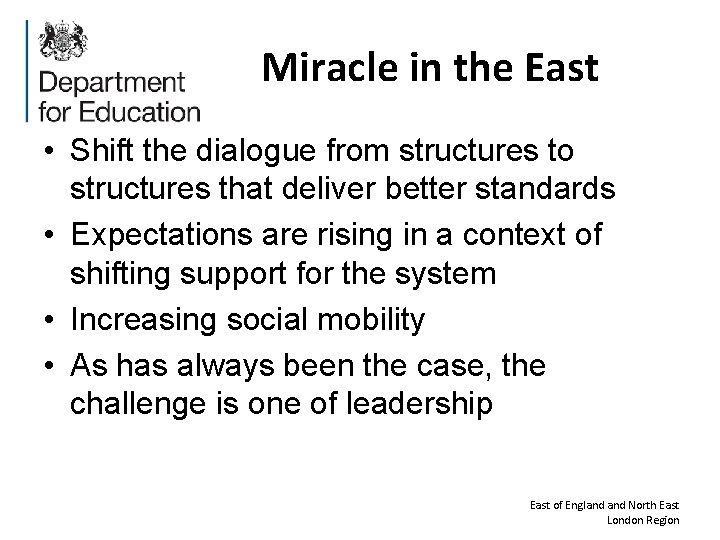 Department for Education

Miracle in the East

• Shift the dialogue from structures to structures that deliver better standards
• Expectations are rising in a context of shifting support for the system
• Increasing social mobility
• As has always been the case, the challenge is one of leadership

East of England and North East London Region